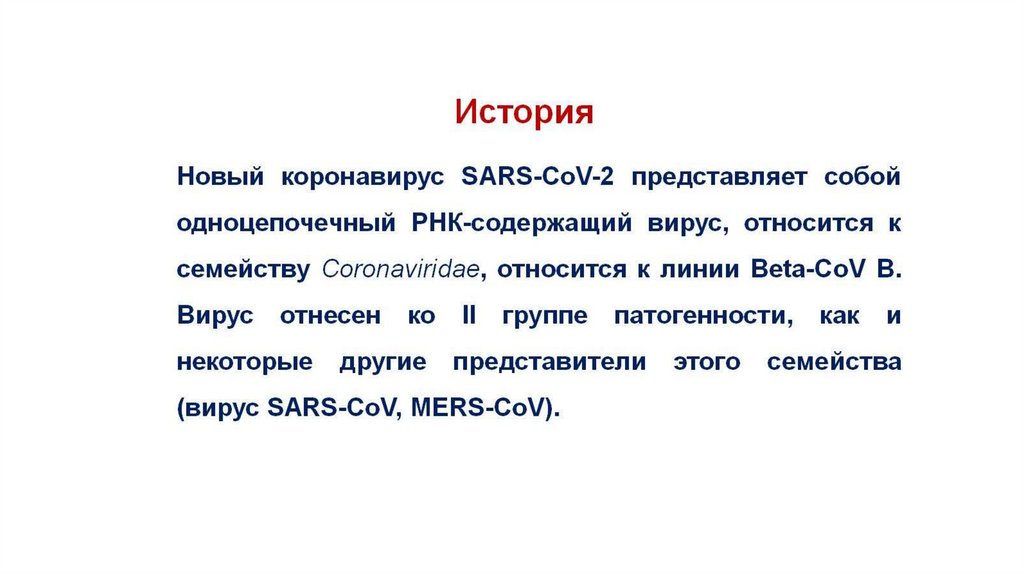 История

Новый коронавирус SARS-CoV-2 представляет собой одноцепочечный РНК-содержащий вирус, относится к семейству Coronaviridae, относится к линии Beta-CoV B. Вирус отнесен ко II группе патогенности, как и некоторые другие представители этого семейства (вирус SARS-CoV, MERS-CoV).